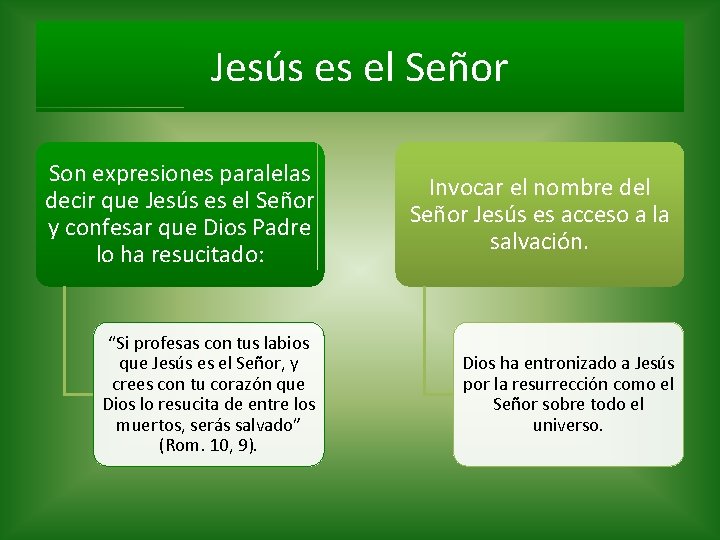 Jesús es el Señor

Son expresiones paralelas decir que Jesús es el Señor y confesar que Dios Padre lo ha resucitado:

"Si profesas con tus labios que Jesús es el Señor, y crees con tu corazón que Dios lo resucita de entre los muertos, serás salvado" (Rom. 10, 9).

Invocar el nombre del Señor Jesús es acceso a la salvación.

Dios ha entronizado a Jesús por la resurrección como el Señor sobre todo el universo.